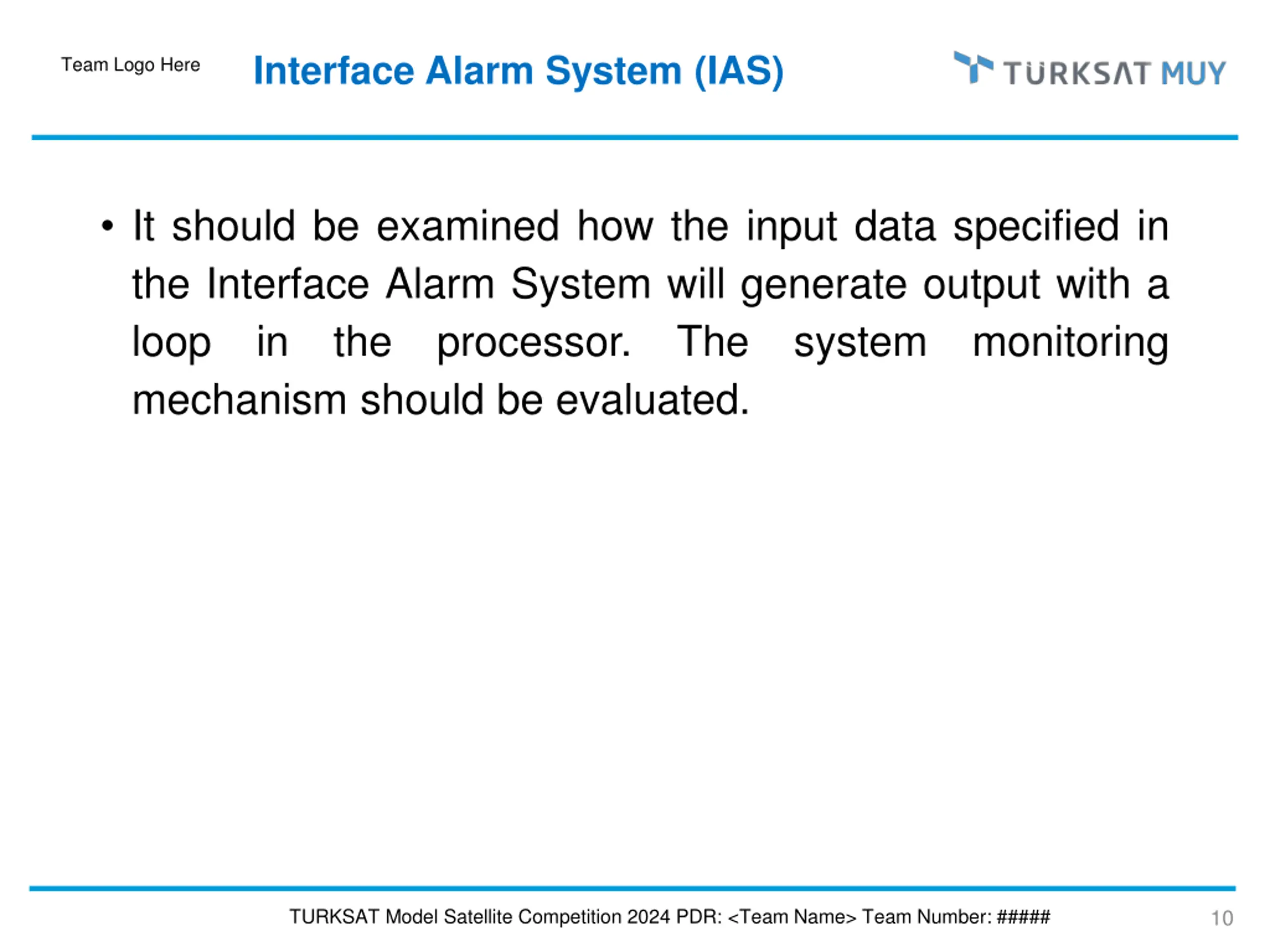 Team Logo Here

Interface Alarm System (IAS)

TÜRKSAT MUY

• It should be examined how the input data specified in the Interface Alarm System will generate output with a loop in the processor. The system monitoring mechanism should be evaluated.

TURKSAT Model Satellite Competition 2024 PDR: <Team Name> Team Number: #####

10